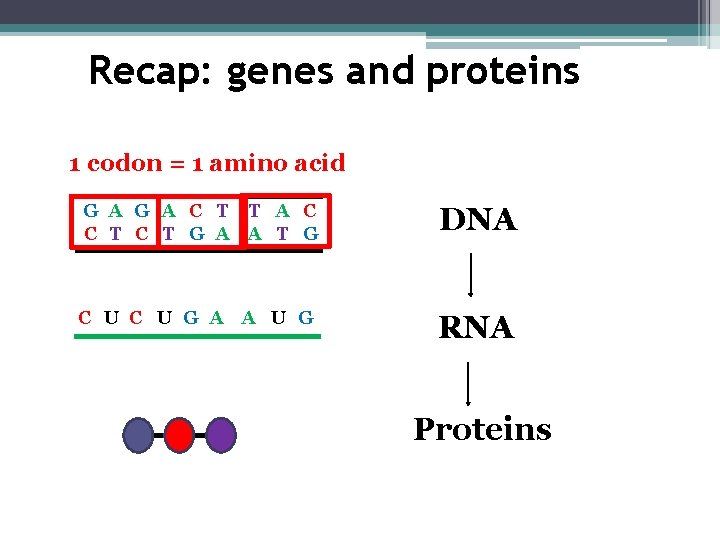 Recap: genes and proteins

1 codon = 1 amino acid

G A G A C T T A C
C T C T G A A T G

C U C U G A A U G

DNA

RNA

Proteins